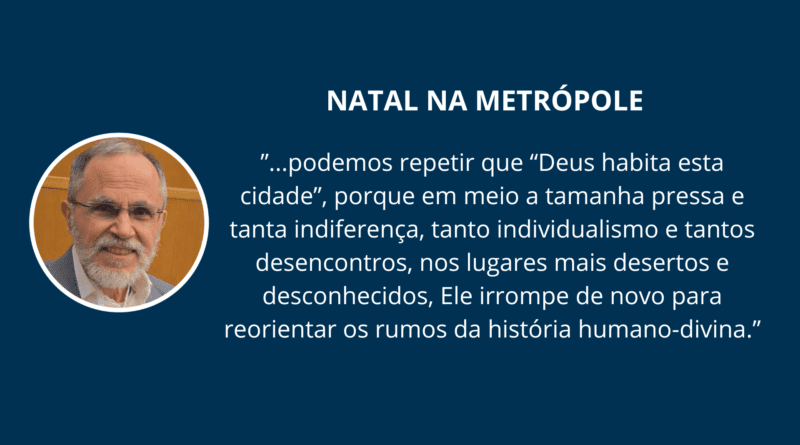 NATAL NA METRÓPOLE

”...podemos repetir que “Deus habita esta cidade”, porque em meio a tamanha pressa e tanta indiferença, tanto individualismo e tantos desencontros, nos lugares mais desertos e desconhecidos, Ele irrompe de novo para reorientar os rumos da história humano-divina.”